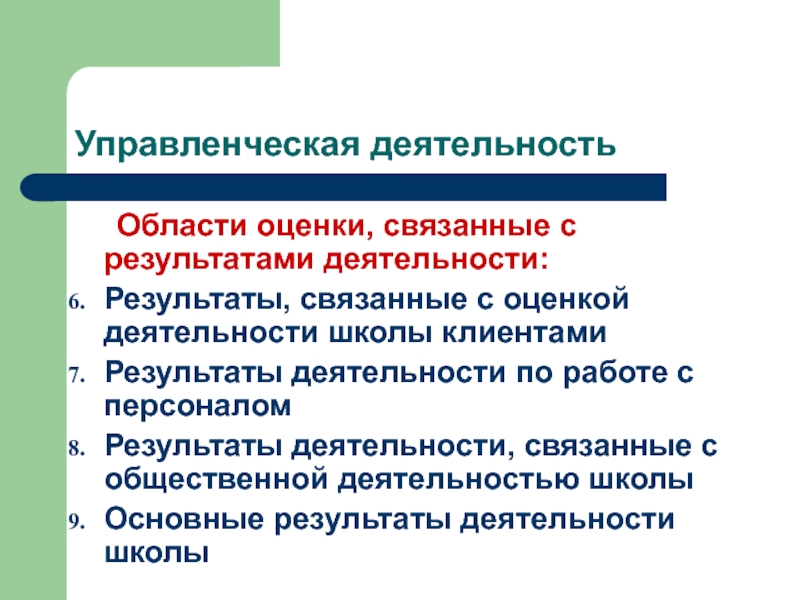 Управленческая деятельность

Области оценки, связанные с результатами деятельности:

6. Результаты, связанные с оценкой деятельности школы клиентами
7. Результаты деятельности по работе с персоналом
8. Результаты деятельности, связанные с общественной деятельностью школы
9. Основные результаты деятельности школы